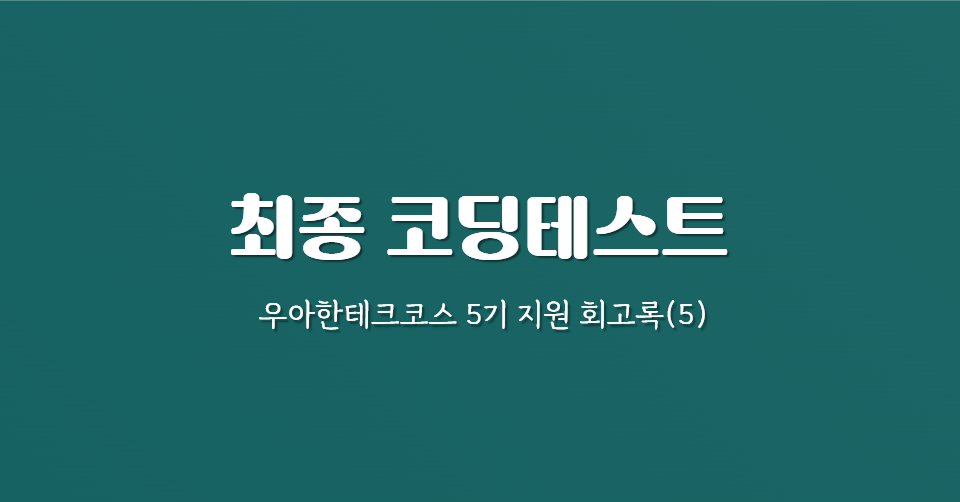 최종 코딩테스트

우아한테크코스 5기 지원 회고록(5)